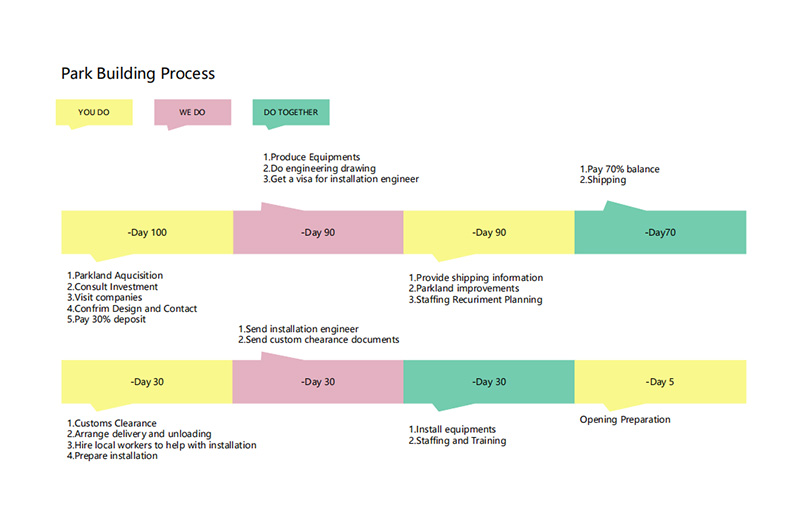 Park Building Process

YOU DO

WE DO

DO TOGETHER

1.Produce Equipments
2.Do engineering drawing
3.Get a visa for installation engineer

1.Pay 70% balance
2.Shipping

-Day 100

-Day 90

-Day 90

-Day70

1.Parkland Aqucisition
2.Consult Investment
3.Visit companies
4.Confrim Design and Contact
5.Pay 30% deposit

1.Provide shipping information
2.Parkland improvements
3.Staffing Recuriment Planning

1.Send installation engineer
2.Send custom chearance documents

-Day 30

-Day 30

-Day 30

-Day 5

1.Customs Clearance
2.Arrange delivery and unloading
3.Hire local workers to help with installation
4.Prepare installation

1.Install equipments
2.Staffing and Training

Opening Preparation